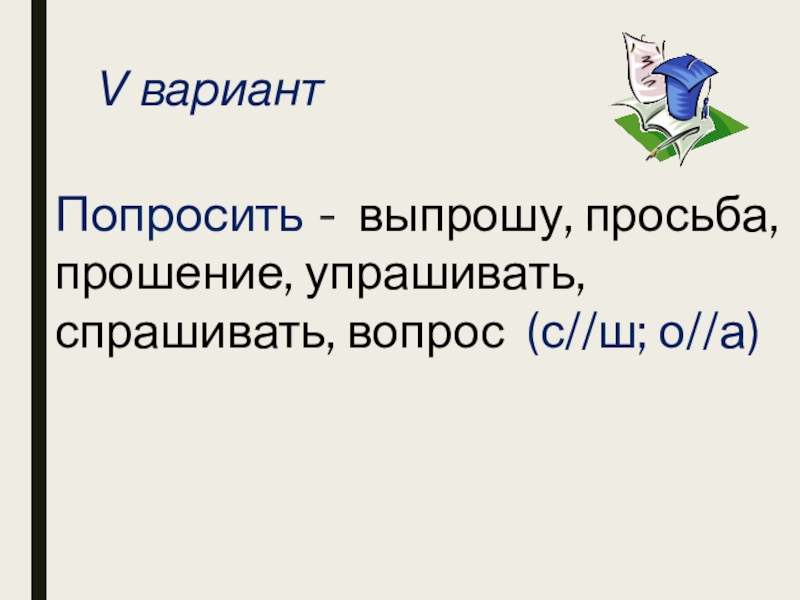 V вариант

Попросить - выпрошу, просьба, прошение, упрашивать, спрашивать, вопрос (с//ш; о//а)